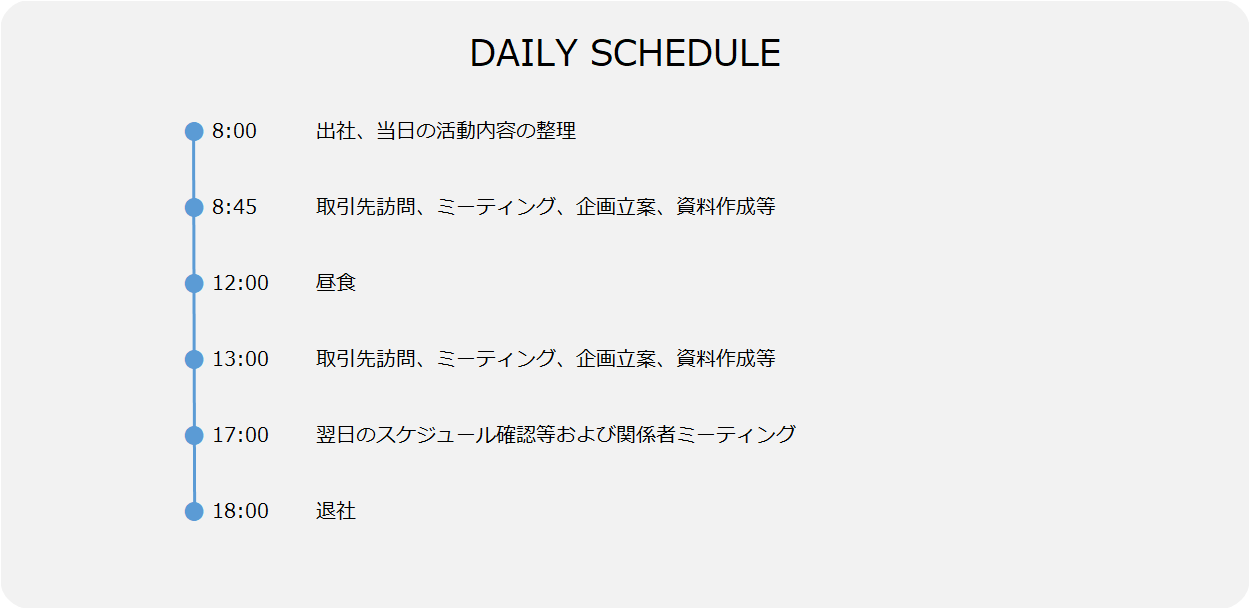 DAILY SCHEDULE

8:00 出社、当日の活動内容の整理

8:45 取引先訪問、ミーティング、企画立案、資料作成等

12:00 昼食

13:00 取引先訪問、ミーティング、企画立案、資料作成等

17:00 翌日のスケジュール確認等および関係者ミーティング

18:00 退社